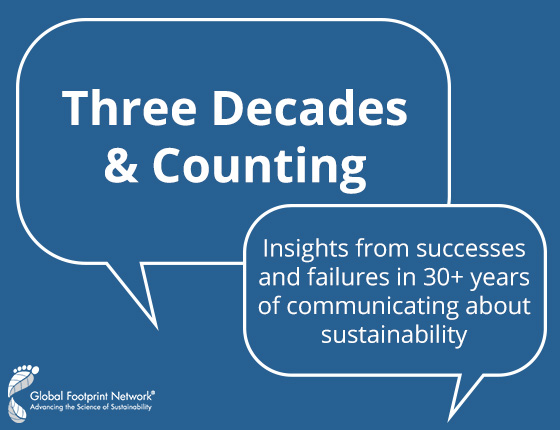 Three Decades & Counting

Insights from successes and failures in 30+ years of communicating about sustainability

Global Footprint Network®
Advancing the Science of Sustainability